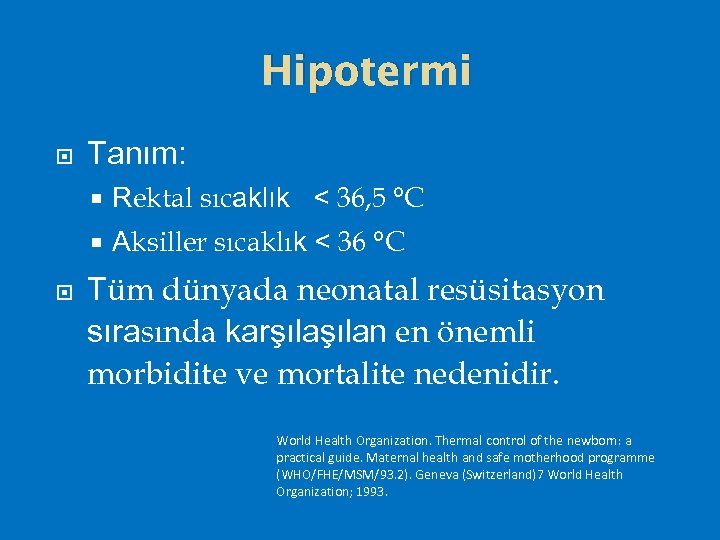 Hipotermi

Tanım:

Rektal sıcaklık < 36,5 °C

Aksiller sıcaklık < 36 °C

Tüm dünyada neonatal resüsitasyon sırasında karşılaşılan en önemli morbidite ve mortalite nedenidir.

World Health Organization. Thermal control of the newborn: a practical guide. Maternal health and safe motherhood programme (WHO/FHE/MSM/93.2). Geneva (Switzerland)7 World Health Organization; 1993.